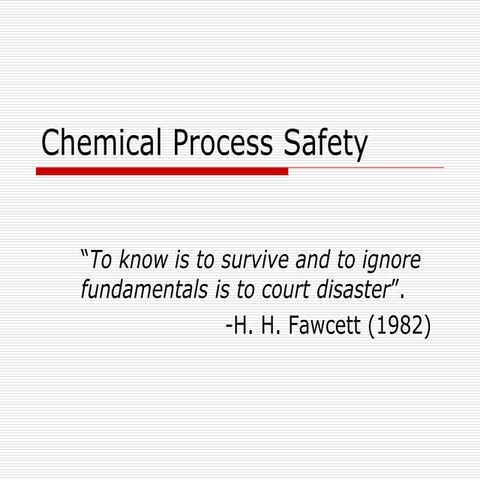 Chemical Process Safety

"To know is to survive and to ignore fundamentals is to court disaster".
-H. H. Fawcett (1982)